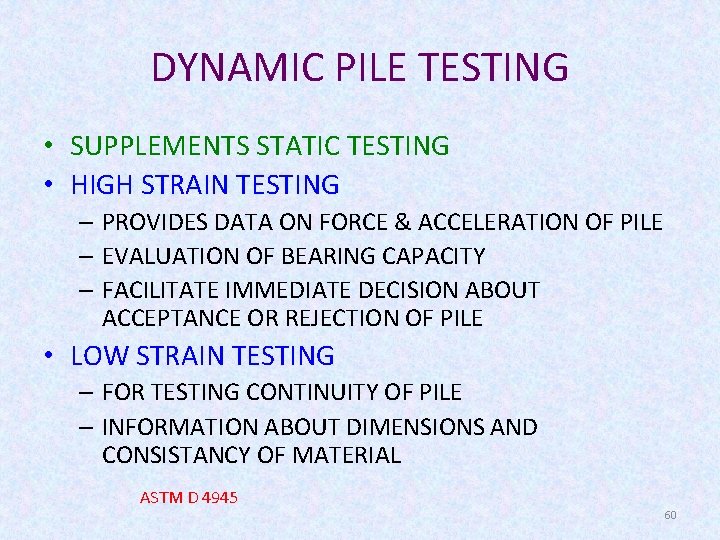 DYNAMIC PILE TESTING

• SUPPLEMENTS STATIC TESTING
• HIGH STRAIN TESTING
– PROVIDES DATA ON FORCE & ACCELERATION OF PILE
– EVALUATION OF BEARING CAPACITY
– FACILITATE IMMEDIATE DECISION ABOUT ACCEPTANCE OR REJECTION OF PILE
• LOW STRAIN TESTING
– FOR TESTING CONTINUITY OF PILE
– INFORMATION ABOUT DIMENSIONS AND CONSISTANCY OF MATERIAL

ASTM D 4945

60